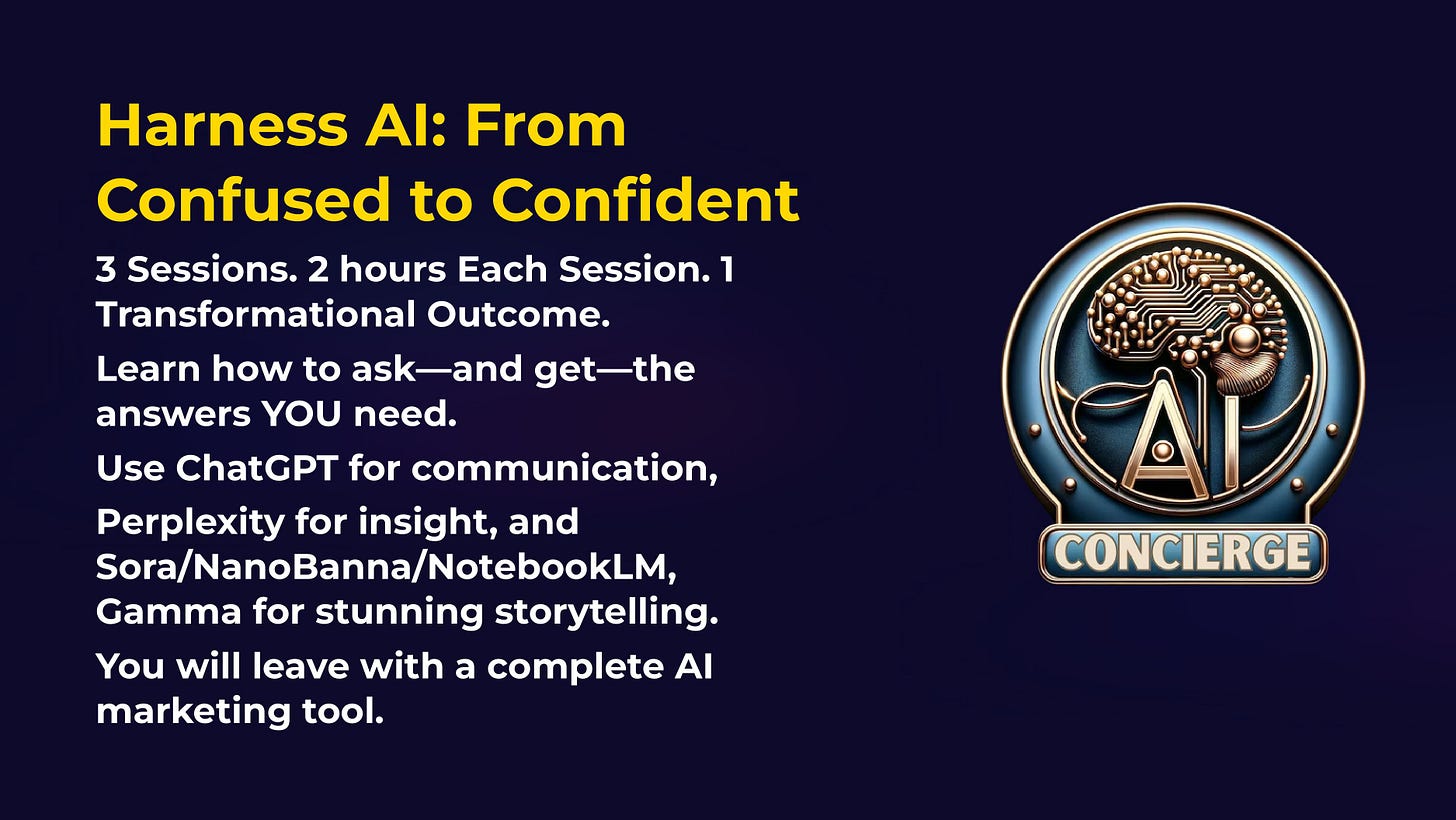 Harness AI: From Confused to Confident

3 Sessions. 2 hours Each Session. 1 Transformational Outcome.

Learn how to ask—and get—the answers YOU need.

Use ChatGPT for communication,

Perplexity for insight, and Sora/NanoBanna/NotebookLM, Gamma for stunning storytelling.

You will leave with a complete AI marketing tool.

AI

CONCIERGE